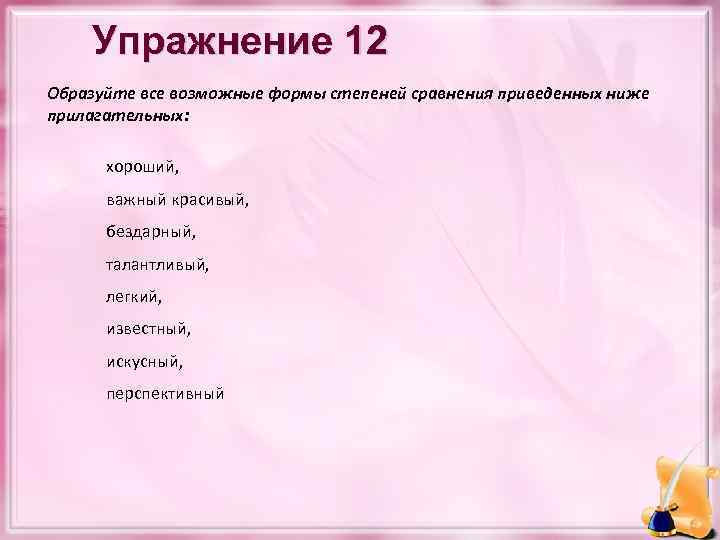 Упражнение 12

Образуйте все возможные формы степеней сравнения приведенных ниже прилагательных:

хороший,

важный красивый,

бездарный,

талантливый,

легкий,

известный,

искусный,

перспективный